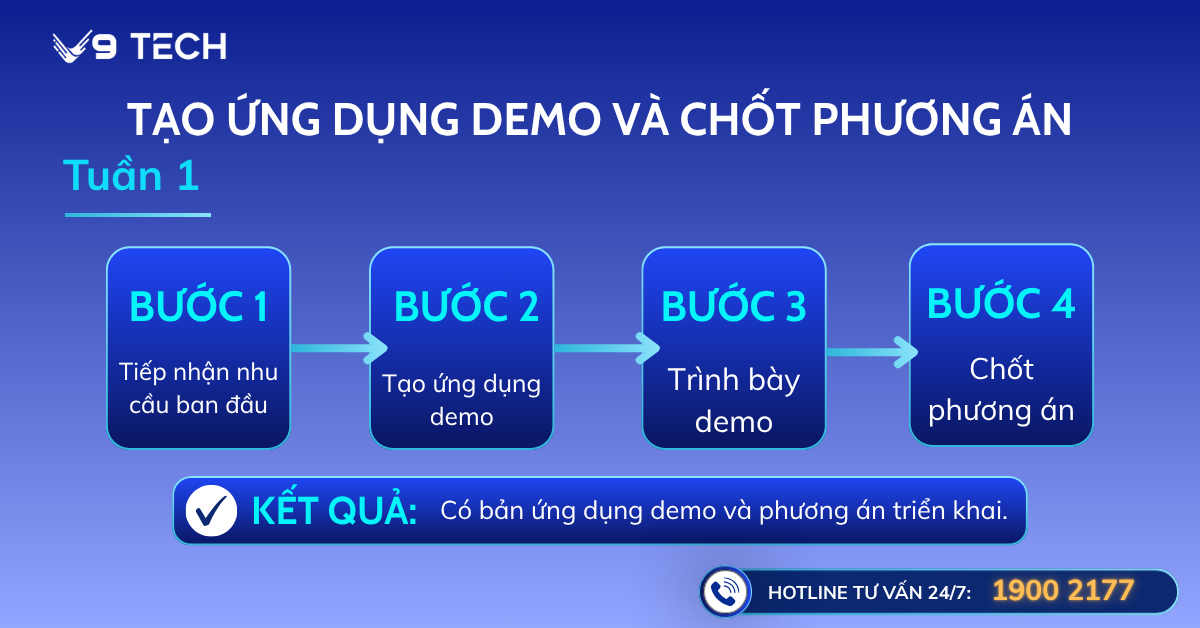 V9 TECH

TẠO ỨNG DỤNG DEMO VÀ CHỐT PHƯƠNG ÁN

Tuần 1

BƯỚC 1
Tiếp nhận nhu cầu ban đầu

BƯỚC 2
Tạo ứng dụng demo

BƯỚC 3
Trình bày demo

BƯỚC 4
Chốt phương án

KẾT QUẢ: Có bản ứng dụng demo và phương án triển khai.

HOTLINE TƯ VẤN 24/7: 1900 2177